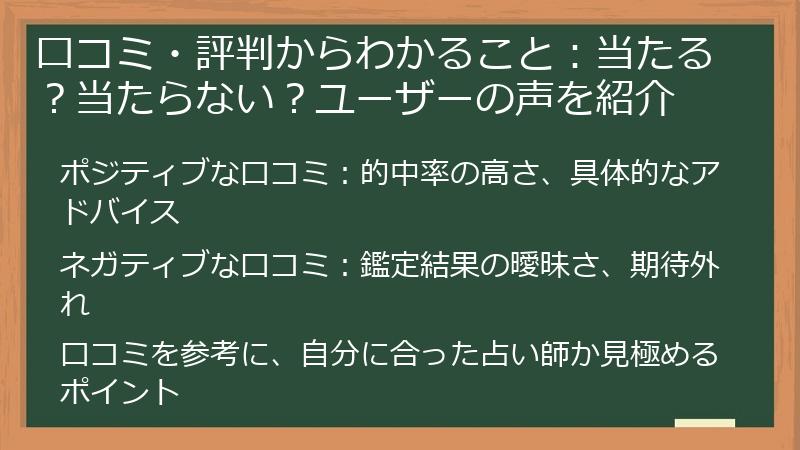 口コミ・評判からわかること：当たる？当たらない？ユーザーの声を紹介

ポジティブな口コミ：的中率の高さ、具体的なアドバイス

ネガティブな口コミ：鑑定結果の曖昧さ、期待外れ

口コミを参考に、自分に合った占い師か見極めるポイント